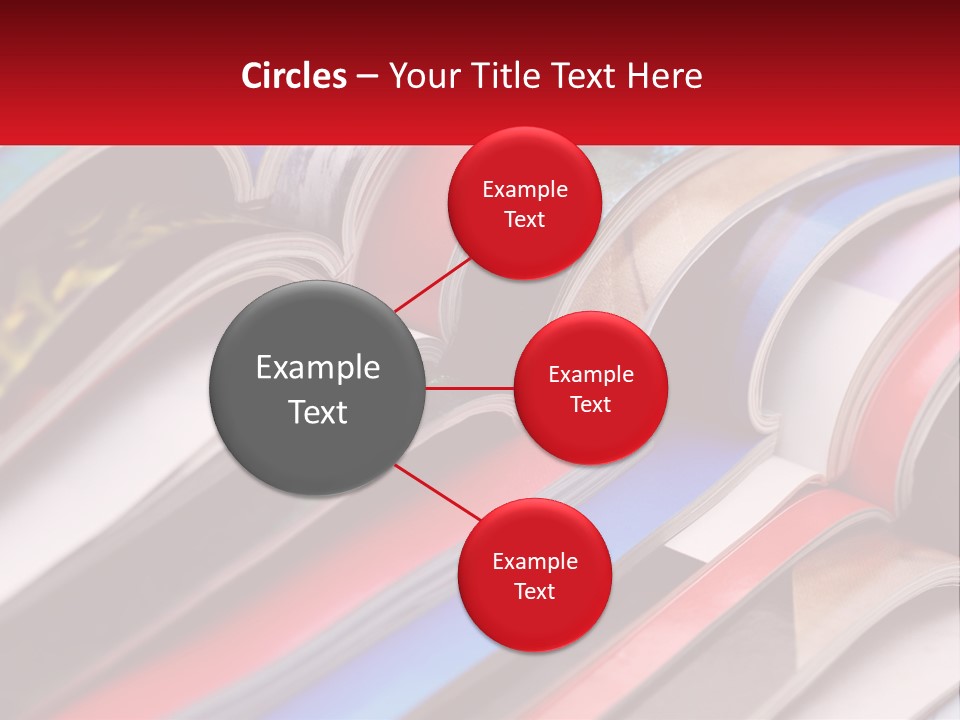 Circles – Your Title Text Here

Example Text

Example Text

Example Text

Example Text